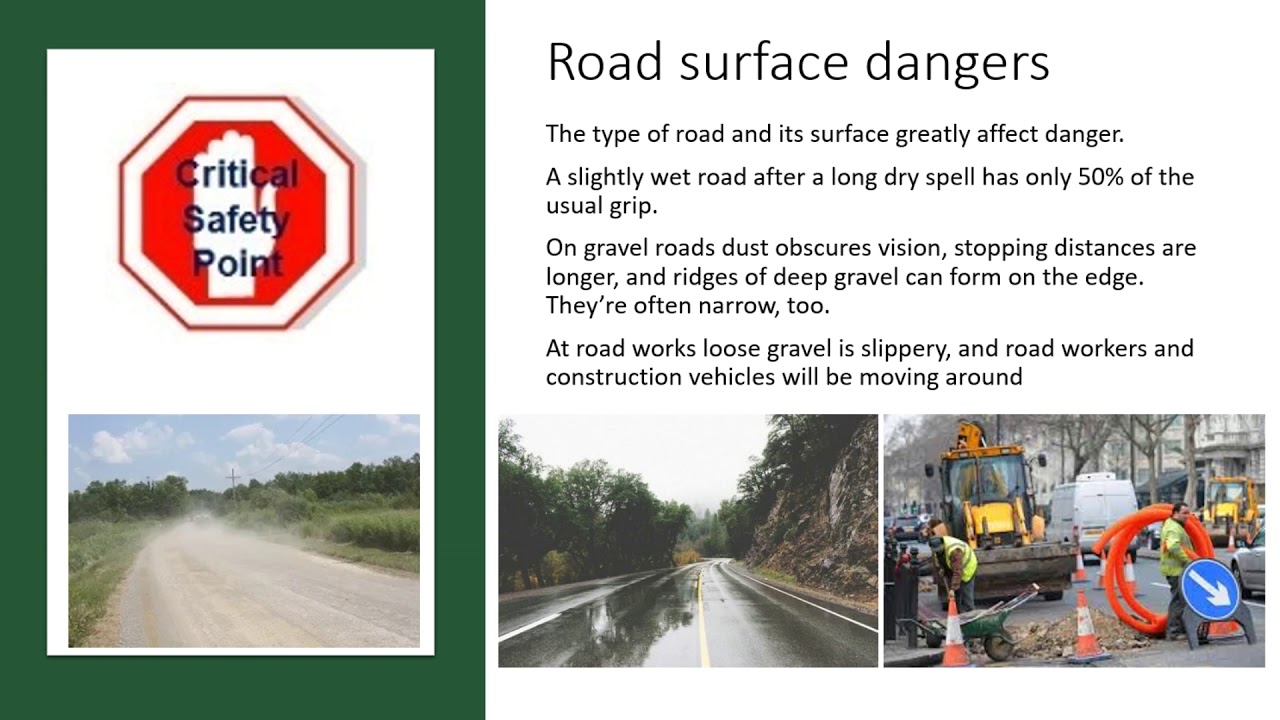 Critical Safety Point

Road surface dangers

The type of road and its surface greatly affect danger.

A slightly wet road after a long dry spell has only 50% of the usual grip.

On gravel roads dust obscures vision, stopping distances are longer, and ridges of deep gravel can form on the edge. They're often narrow, too.

At road works loose gravel is slippery, and road workers and construction vehicles will be moving around